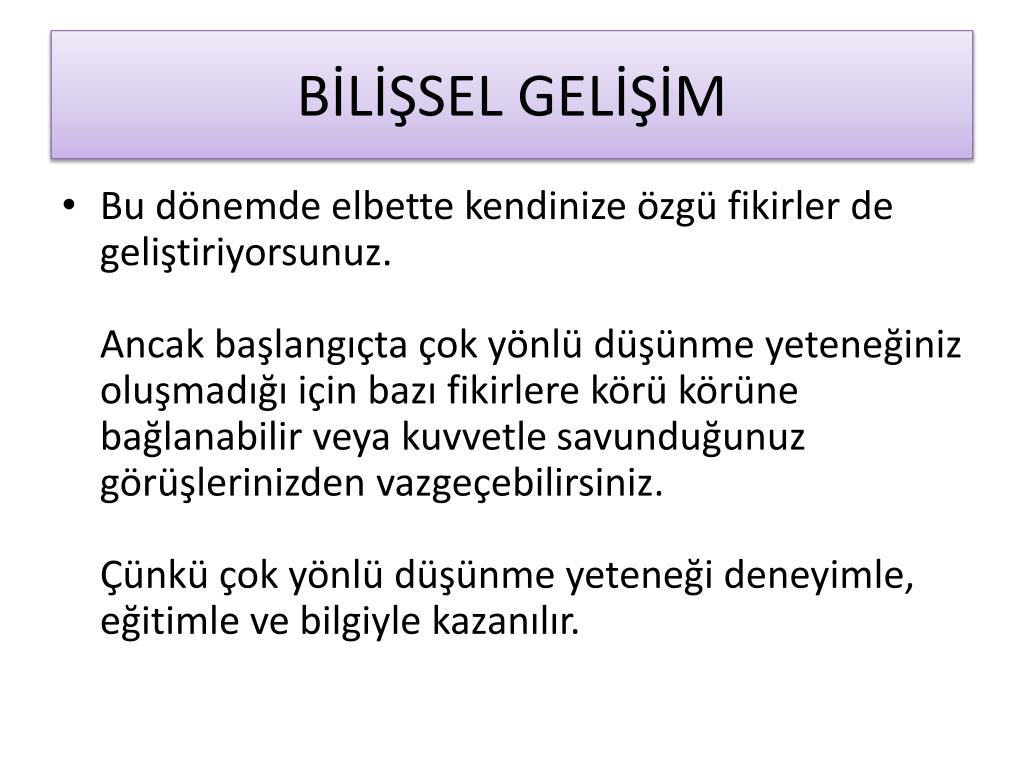 BİLİŞSEL GELİŞİM

• Bu dönemde elbette kendinize özgü fikirler de geliştiriyorsunuz.

Ancak başlangıçta çok yönlü düşünme yeteneğiniz oluşmadığı için bazı fikirlere körü körüne bağlanabilir veya kuvvetle savunduğunuz görüşlerinizden vazgeçebilirsiniz.

Çünkü çok yönlü düşünme yeteneği deneyimle, eğitimle ve bilgiyle kazanılır.